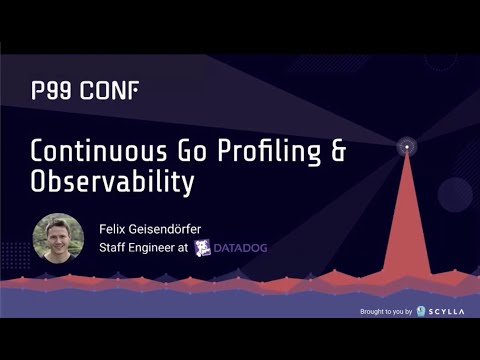 P99 CONF

Continuous Go Profiling & Observability

Felix Geisendörfer
Staff Engineer at DATADOG

Brought to you by SCYLLA